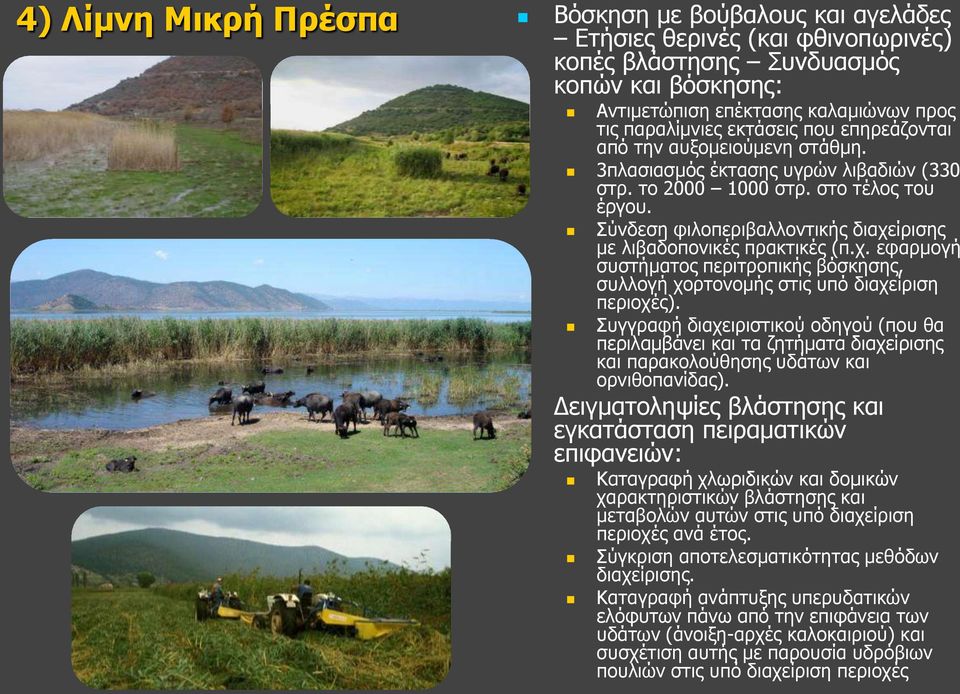 4) Λίμνη Μικρή Πρέσπα

Βόσκηση με βούβαλους και αγελάδες – Ετήσιες θερινές (και φθινοπωρινές) κοπές βλάστησης – Συνδυασμός κοπών και βόσκησης:

Αντιμετώπιση επέκτασης καλαμιώνων προς τις παραλίμνιες εκτάσεις που επηρεάζονται από την αυξομειούμενη στάθμη.

3πλασιασμός έκτασης υγρών λιβαδιών (330 στρ. το 2000 – 1000 στρ. στο τέλος του έργου.

Σύνδεση φιλοπεριβαλλοντικής διαχείρισης με λιβαδοπονικές πρακτικές (π.χ. εφαρμογή συστήματος περιτροπικής βόσκησης, συλλογή χορτονομής στις υπό διαχείριση περιοχές).

Συγγραφή διαχειριστικού οδηγού (που θα περιλαμβάνει και τα ζητήματα διαχείρισης και παρακολούθησης υδάτων και ορνιθοπανίδας).

Δειγματοληψίες βλάστησης και εγκατάσταση πειραματικών επιφανειών:

Καταγραφή χλωριδικών και δομικών χαρακτηριστικών βλάστησης και μεταβολών αυτών στις υπό διαχείριση περιοχές ανά έτος.

Σύγκριση αποτελεσματικότητας μεθόδων διαχείρισης.

Καταγραφή ανάπτυξης υπερυδατικών ελόφυτων πάνω από την επιφάνεια των υδάτων (άνοιξη-αρχές καλοκαιριού) και συσχέτιση αυτής με παρουσία υδρόβιων πουλιών στις υπό διαχείριση περιοχές